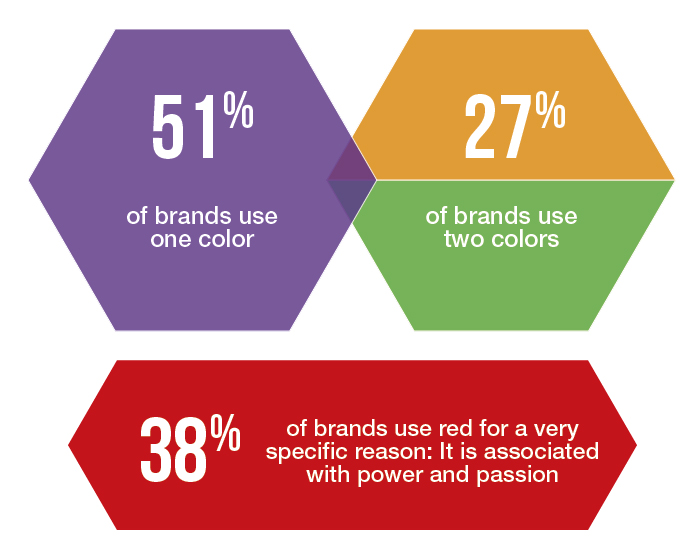 51%

of brands use one color

27%

of brands use two colors

38%

of brands use red for a very specific reason: It is associated with power and passion